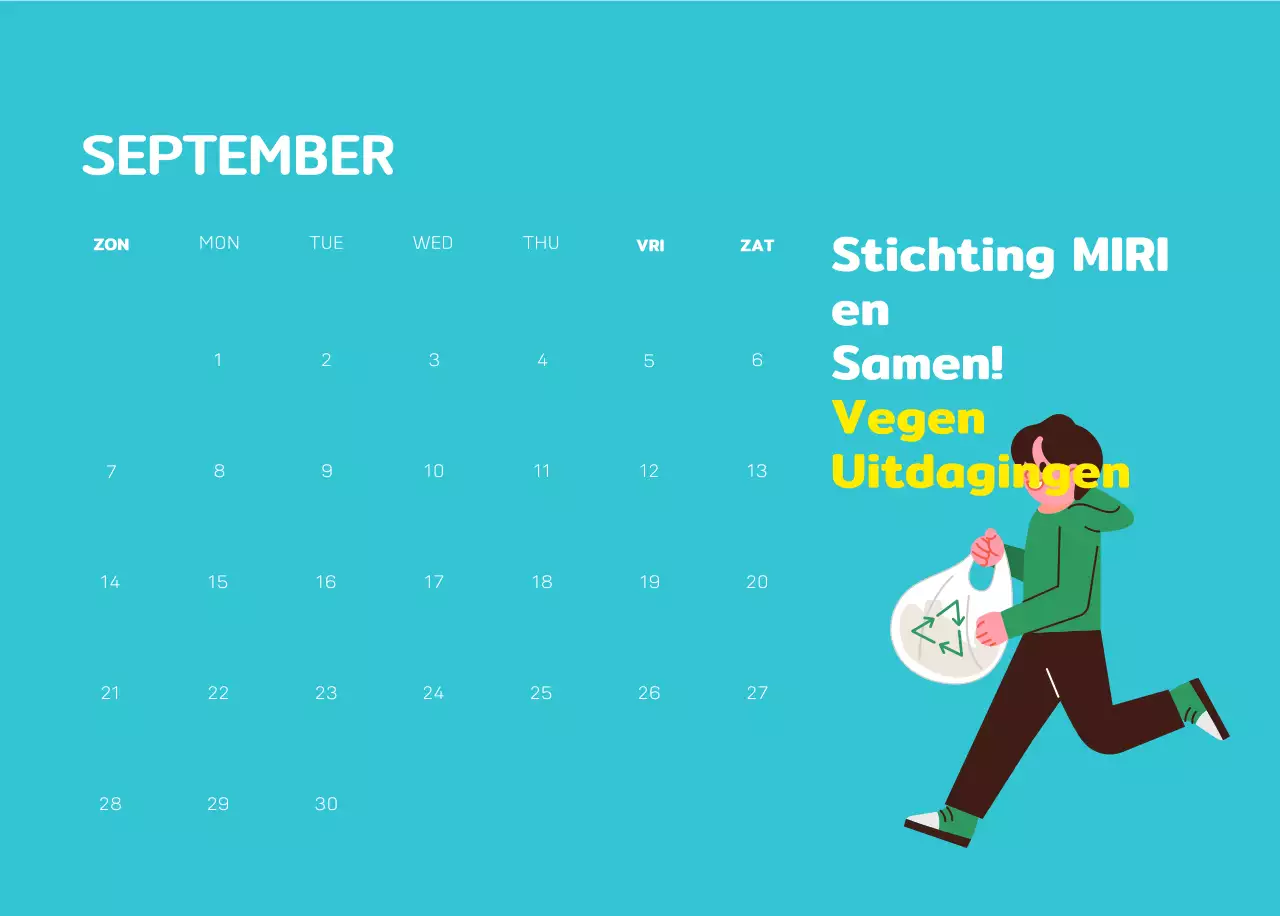 SEPTEMBER

| ZON | MON | TUE | WED | THU | VRI | ZAT |
|---|---|---|---|---|---|---|
| | 1 | 2 | 3 | 4 | 5 | 6 |
| 7 | 8 | 9 | 10 | 11 | 12 | 13 |
| 14 | 15 | 16 | 17 | 18 | 19 | 20 |
| 21 | 22 | 23 | 24 | 25 | 26 | 27 |
| 28 | 29 | 30 | | | | |

Stichting MIRI en Samen! Vegen Uitdagingen